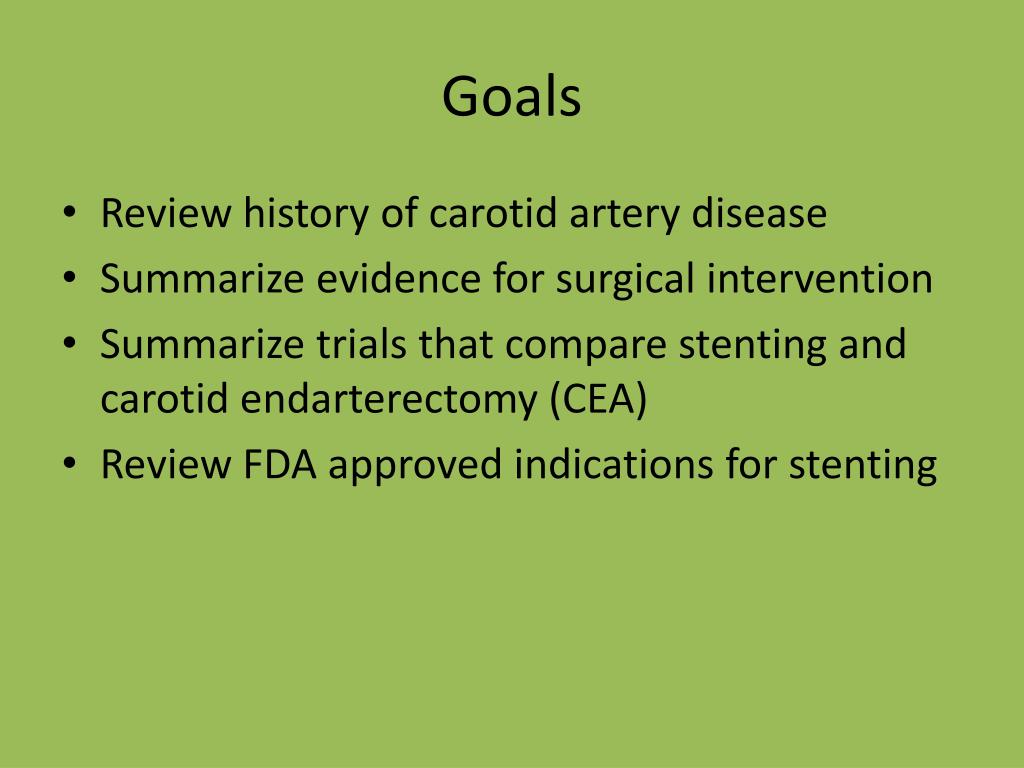 Goals

• Review history of carotid artery disease
• Summarize evidence for surgical intervention
• Summarize trials that compare stenting and carotid endarterectomy (CEA)
• Review FDA approved indications for stenting